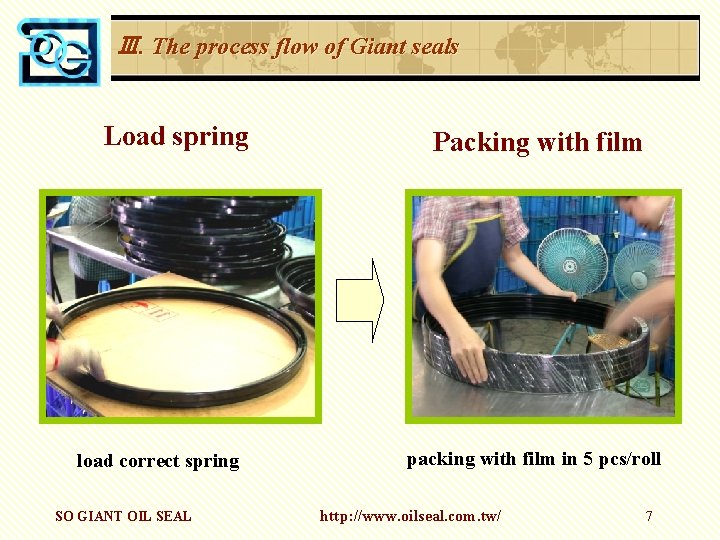 Ⅲ. The process flow of Giant seals

Load spring

Packing with film

load correct spring

packing with film in 5 pcs/roll

SO GIANT OIL SEAL

http://www.oilseal.com.tw/

7